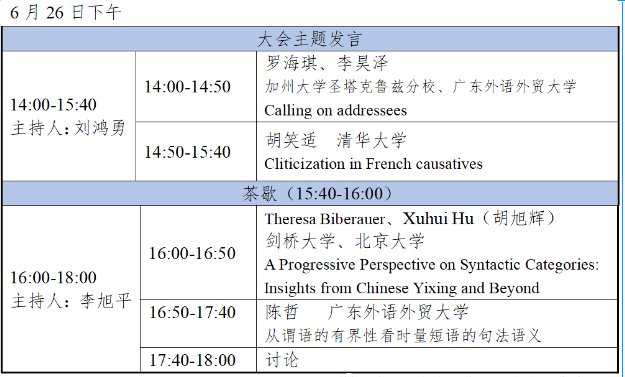 6 月 26 日下午

| 大会主题发言 | | |
|---|---|---|
| 14:00-15:40 主持人：刘鸿勇 | 14:00-14:50 | 罗海琪、李昊泽 加州大学圣塔克鲁兹分校、广东外语外贸大学 Calling on addressees |
| | 14:50-15:40 | 胡笑适　清华大学 Cliticization in French causatives |
| 茶歇（15:40-16:00） | | |
| 16:00-18:00 主持人：李旭平 | 16:00-16:50 | Theresa Biberauer、Xuhui Hu（胡旭辉） 剑桥大学、北京大学 A Progressive Perspective on Syntactic Categories: Insights from Chinese Yixing and Beyond |
| | 16:50-17:40 | 陈哲　广东外语外贸大学 从谓语的有界性看时量短语的句法语义 |
| | 17:40-18:00 | 讨论 |